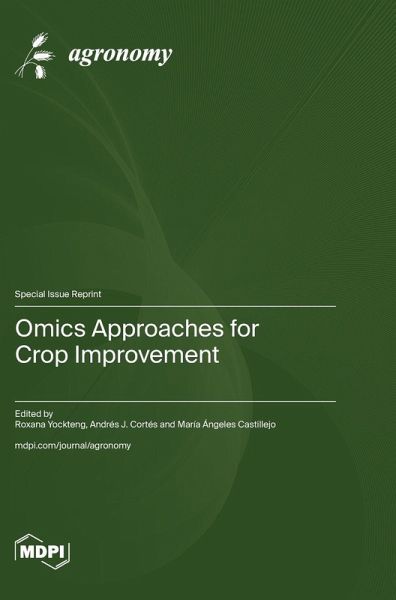 agronomy

Special Issue Reprint

Omics Approaches for Crop Improvement

Edited by
Roxana Yockteng, Andrés J. Cortés and María Ángeles Castillejo

mdpi.com/journal/agronomy

MDPI